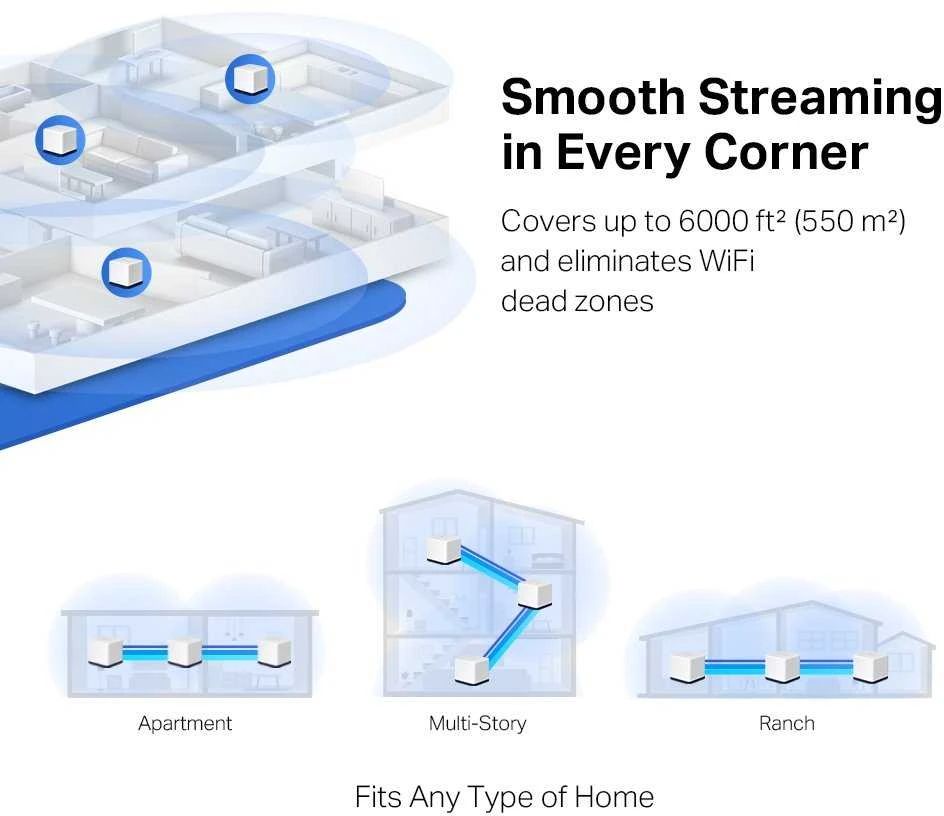 Smooth Streaming in Every Corner

Covers up to 6000 ft² (550 m²) and eliminates WiFi dead zones

Apartment

Multi-Story

Ranch

Fits Any Type of Home